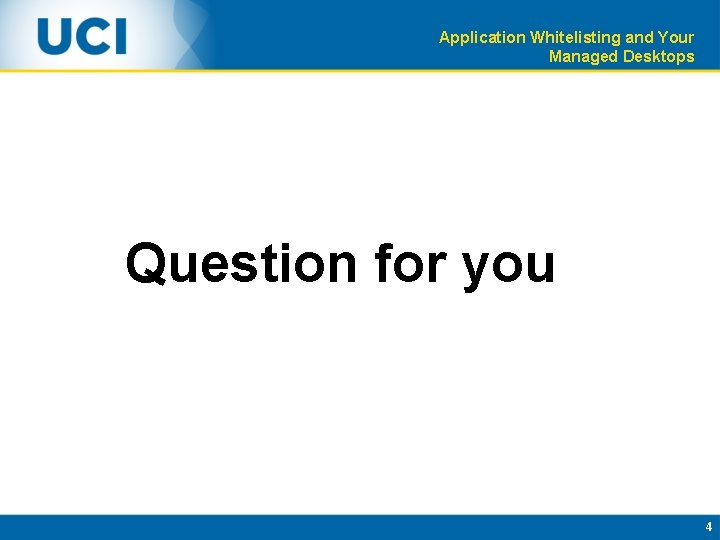 UCI

Application Whitelisting and Your Managed Desktops

Question for you

4